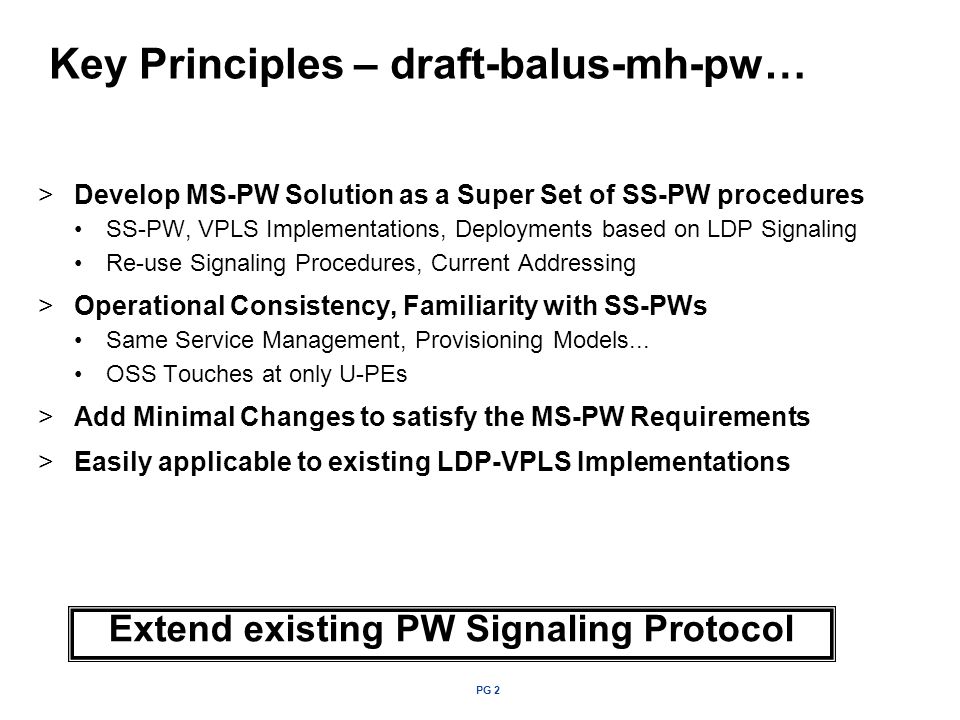 Key Principles – draft-balus-mh-pw…

> Develop MS-PW Solution as a Super Set of SS-PW procedures
• SS-PW, VPLS Implementations, Deployments based on LDP Signaling
• Re-use Signaling Procedures, Current Addressing

> Operational Consistency, Familiarity with SS-PWs
• Same Service Management, Provisioning Models...
• OSS Touches at only U-PEs

> Add Minimal Changes to satisfy the MS-PW Requirements

> Easily applicable to existing LDP-VPLS Implementations

Extend existing PW Signaling Protocol

PG 2